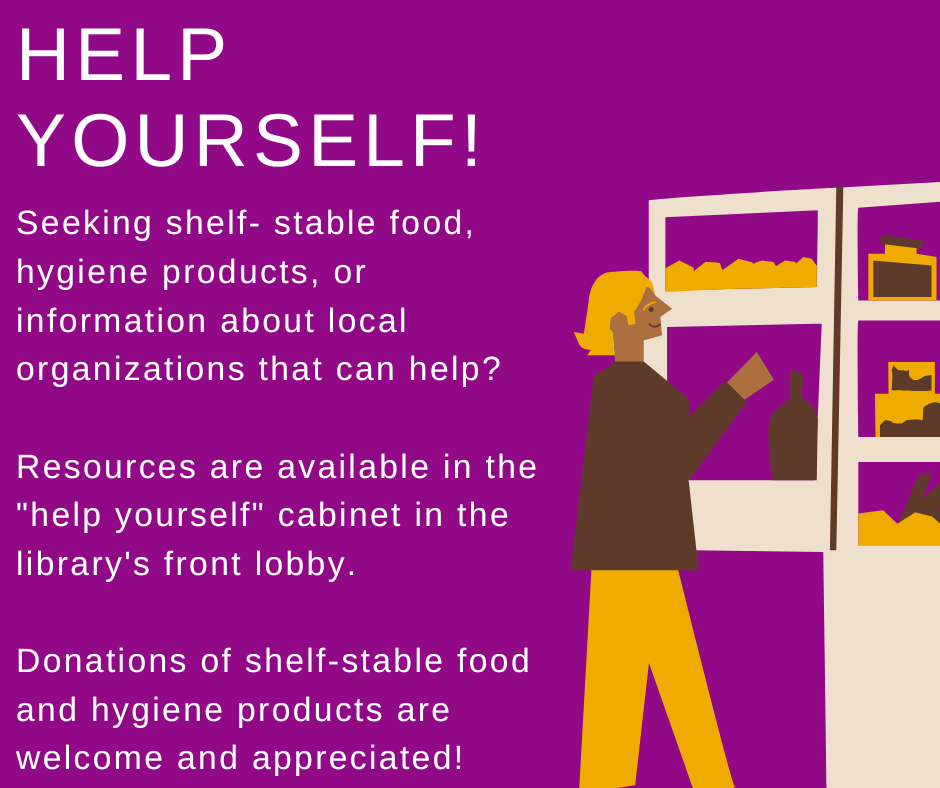 HELP YOURSELF!

Seeking shelf- stable food, hygiene products, or information about local organizations that can help?

Resources are available in the "help yourself" cabinet in the library's front lobby.

Donations of shelf-stable food and hygiene products are welcome and appreciated!